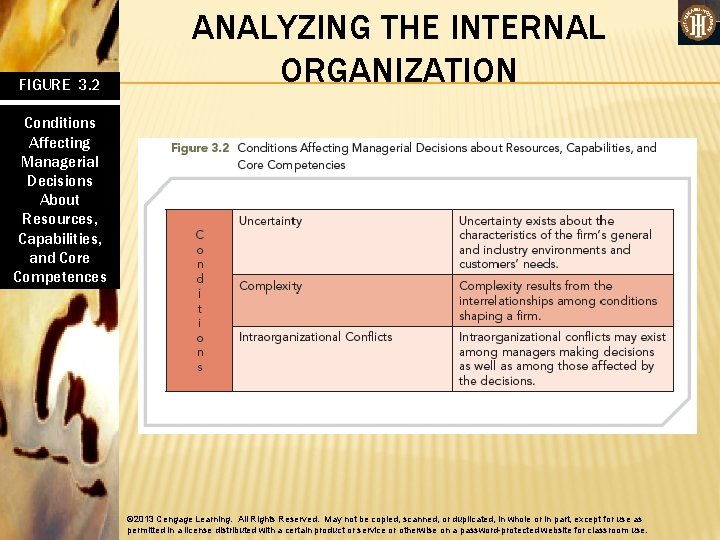 ANALYZING THE INTERNAL ORGANIZATION

FIGURE 3.2

Conditions Affecting Managerial Decisions About Resources, Capabilities, and Core Competences

Figure 3.2 Conditions Affecting Managerial Decisions about Resources, Capabilities, and Core Competencies

| Conditions | Uncertainty | Uncertainty exists about the characteristics of the firm's general and industry environments and customers' needs. |
|---|---|---|
| | Complexity | Complexity results from the interrelationships among conditions shaping a firm. |
| | Intraorganizational Conflicts | Intraorganizational conflicts may exist among managers making decisions as well as among those affected by the decisions. |

©2013 Cengage Learning. All Rights Reserved. May not be copied, scanned, or duplicated, in whole or in part, except for use as permitted in a license distributed with a certain product or service or otherwise on a password-protected website for classroom use.